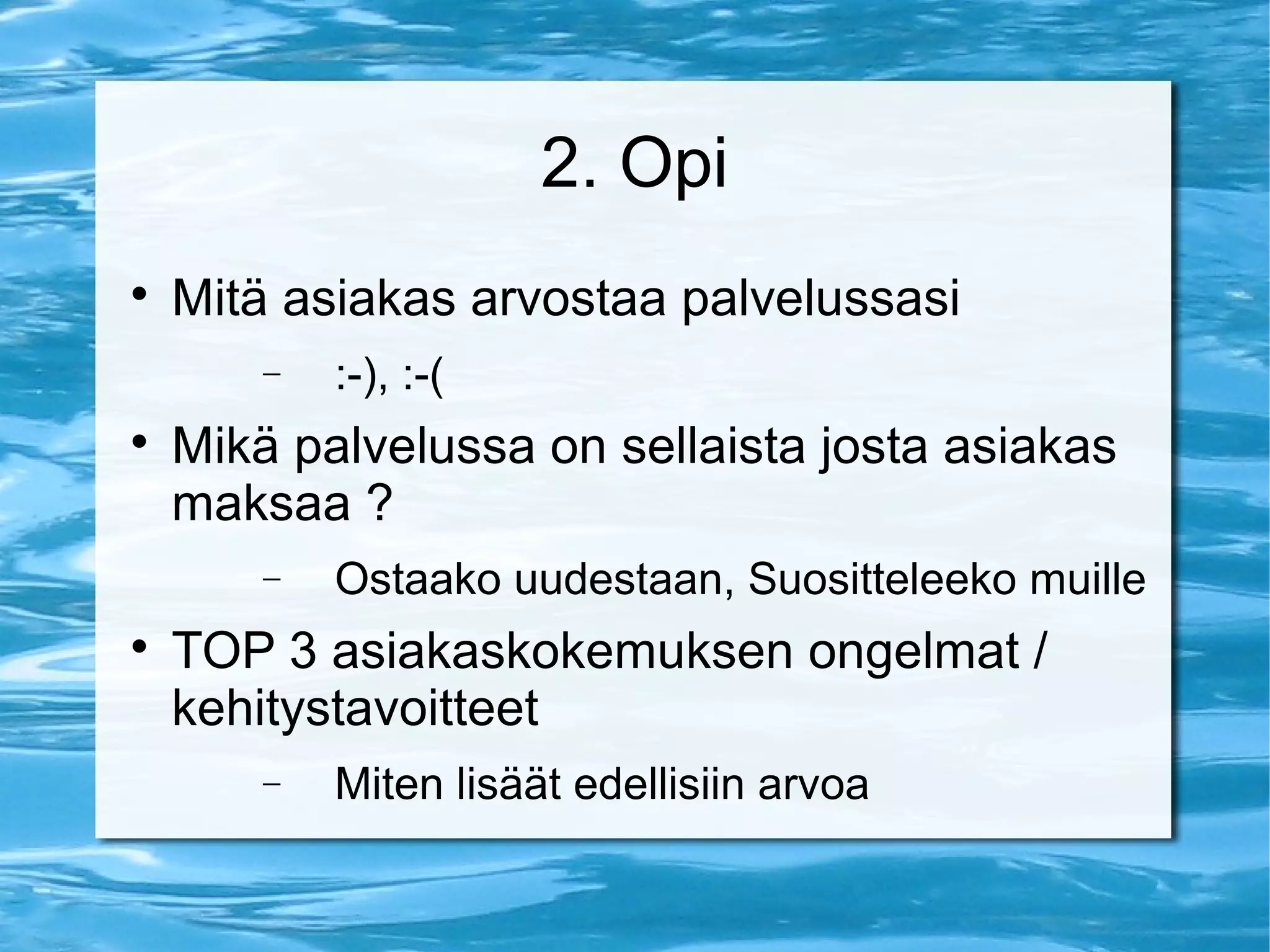 2. Opi

• Mitä asiakas arvostaa palvelussasi

– :-), :-(

• Mikä palvelussa on sellaista josta asiakas maksaa ?

– Ostaako uudestaan, Suositteleeko muille

• TOP 3 asiakaskokemuksen ongelmat / kehitystavoitteet

– Miten lisäät edellisiin arvoa